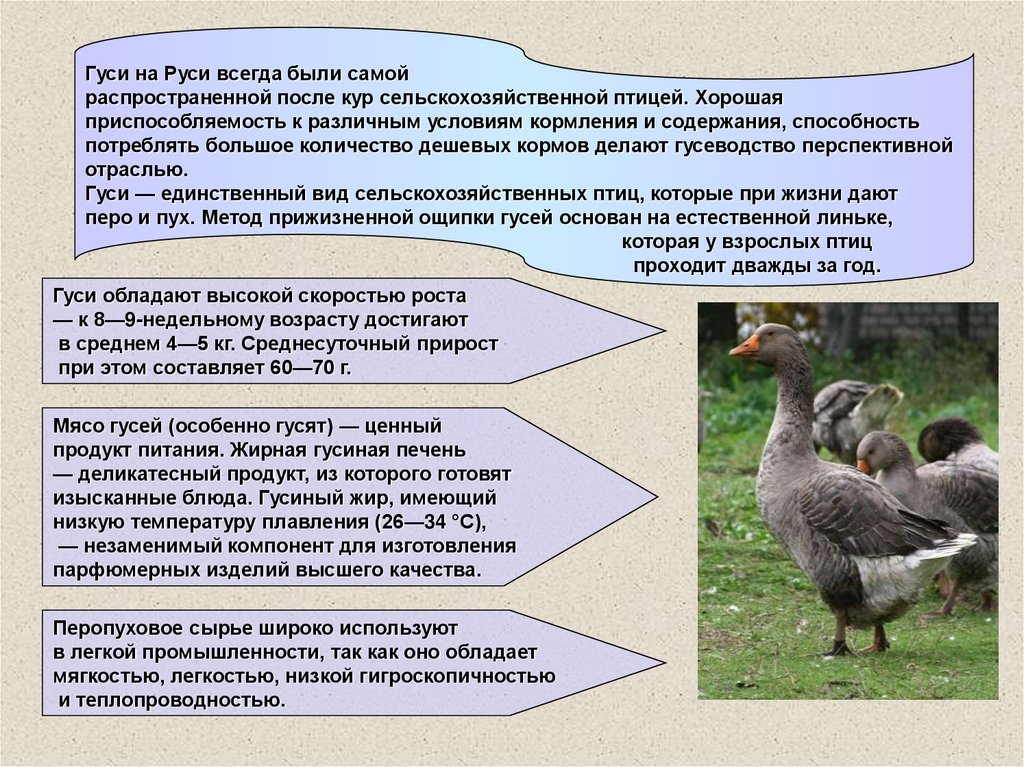 Гуси на Руси всегда были самой распространенной после кур сельскохозяйственной птицей. Хорошая приспособляемость к различным условиям кормления и содержания, способность потреблять большое количество дешевых кормов делают гусеводство перспективной отраслью.
Гуси — единственный вид сельскохозяйственных птиц, которые при жизни дают перо и пух. Метод прижизненной ощипки гусей основан на естественной линьке, которая у взрослых птиц проходит дважды за год.

Гуси обладают высокой скоростью роста — к 8—9-недельному возрасту достигают в среднем 4—5 кг. Среднесуточный прирост при этом составляет 60—70 г.

Мясо гусей (особенно гусят) — ценный продукт питания. Жирная гусиная печень — деликатесный продукт, из которого готовят изысканные блюда. Гусиный жир, имеющий низкую температуру плавления (26—34 °С), — незаменимый компонент для изготовления парфюмерных изделий высшего качества.

Перопуховое сырье широко используют в легкой промышленности, так как оно обладает мягкостью, легкостью, низкой гигроскопичностью и теплопроводностью.